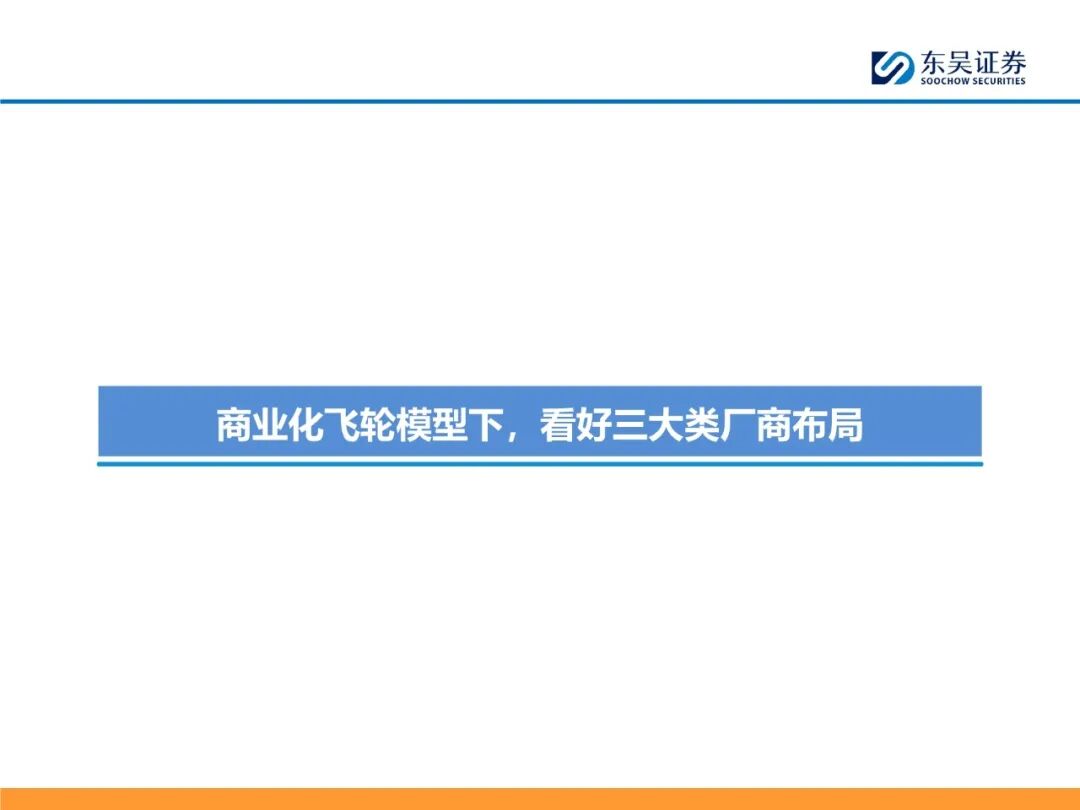 东吴证券
SOOCHOW SECURITIES

商业化飞轮模型下，看好三大类厂商布局